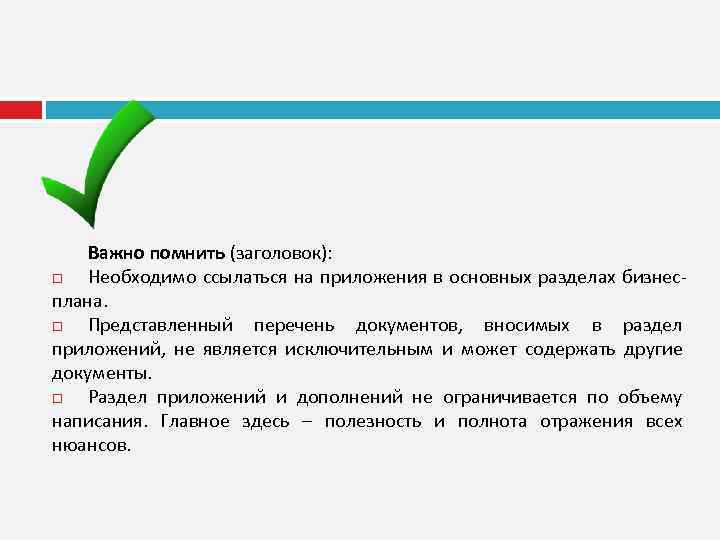 Важно помнить (заголовок):

□ Необходимо ссылаться на приложения в основных разделах бизнес-плана.

□ Представленный перечень документов, вносимых в раздел приложений, не является исключительным и может содержать другие документы.

□ Раздел приложений и дополнений не ограничивается по объему написания. Главное здесь – полезность и полнота отражения всех нюансов.